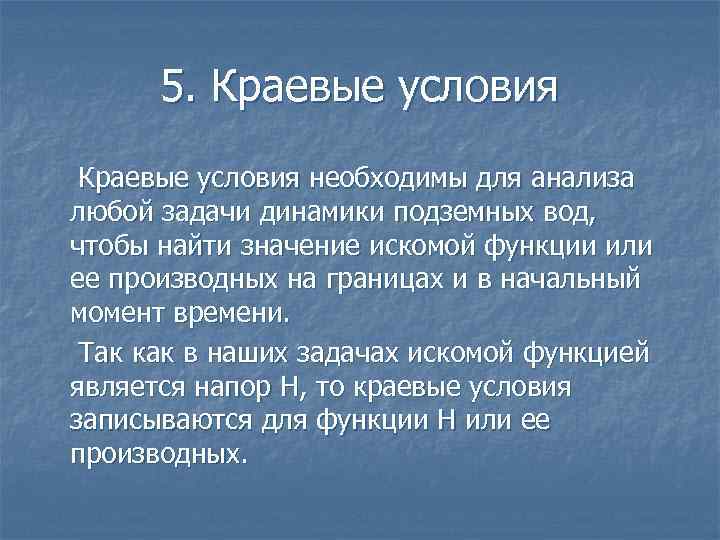 5. Краевые условия

Краевые условия необходимы для анализа любой задачи динамики подземных вод, чтобы найти значение искомой функции или ее производных на границах и в начальный момент времени.

Так как в наших задачах искомой функцией является напор Н, то краевые условия записываются для функции Н или ее производных.